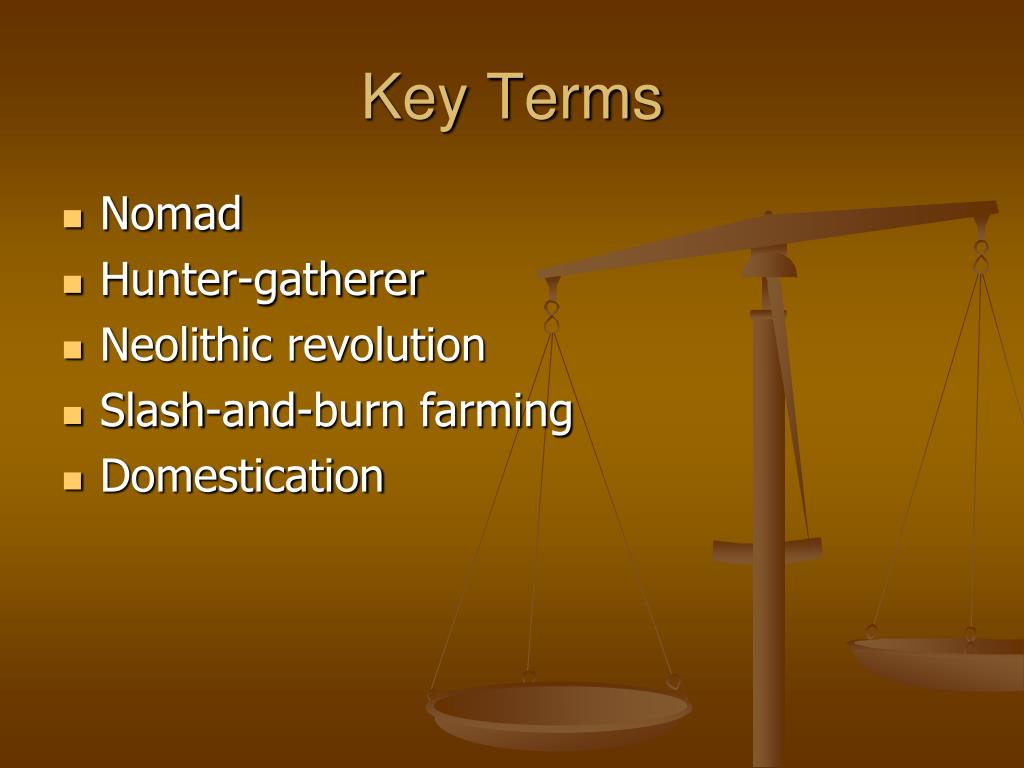 Key Terms

- Nomad
- Hunter-gatherer
- Neolithic revolution
- Slash-and-burn farming
- Domestication